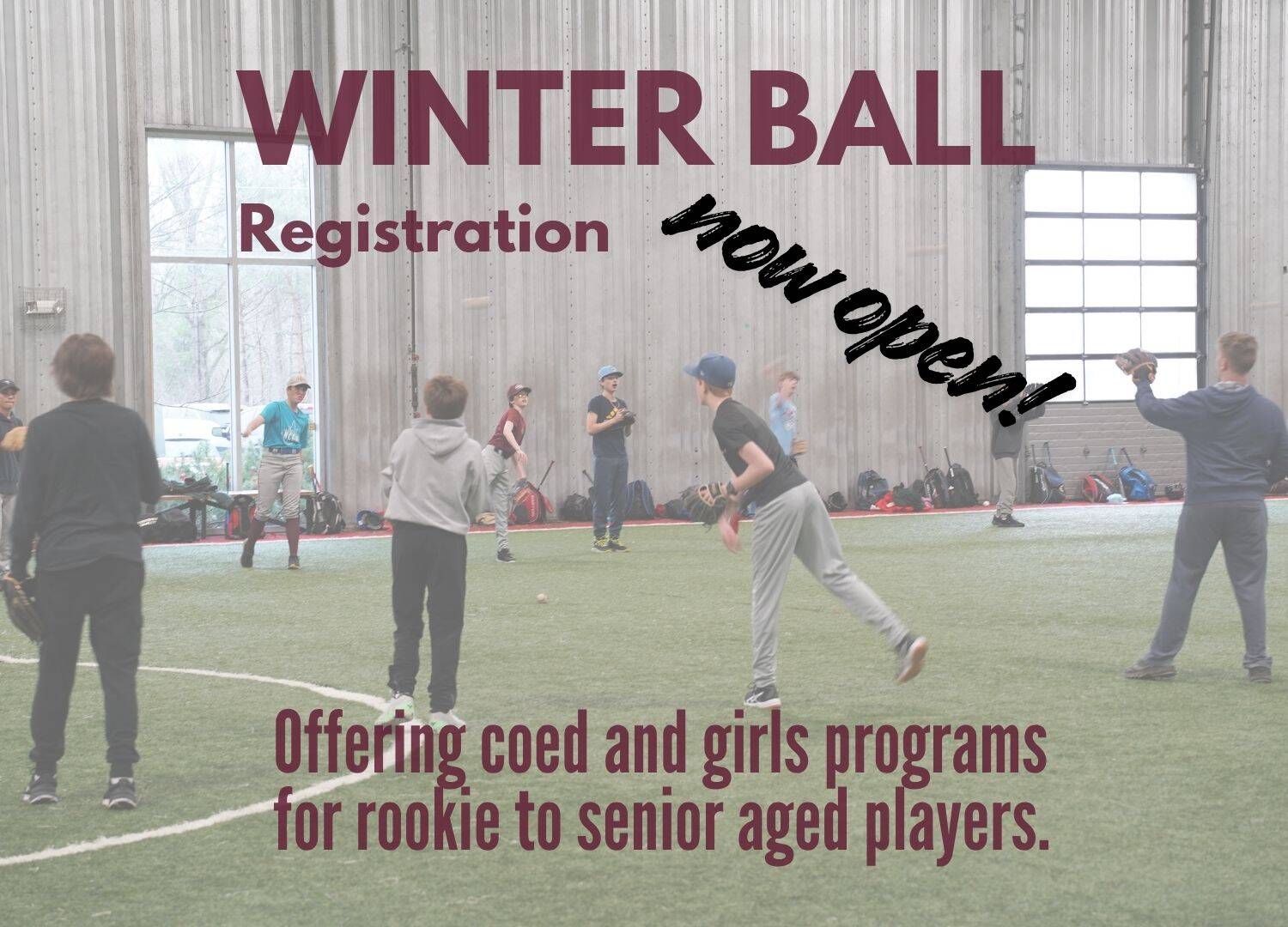 WINTER BALL
Registration
now open!

Offering coed and girls programs for rookie to senior aged players.